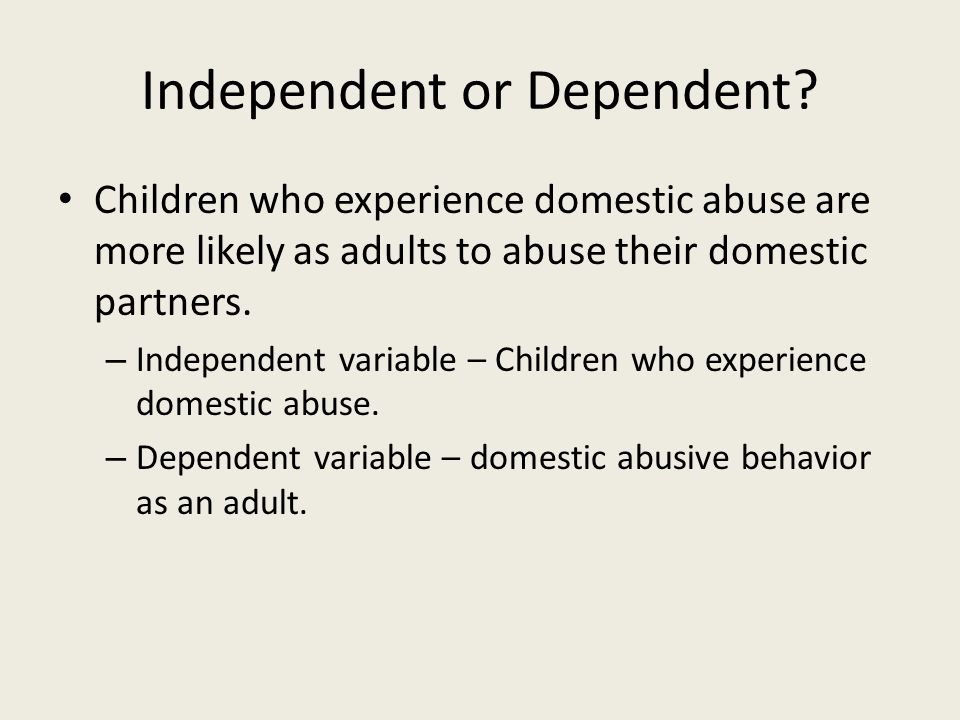 Independent or Dependent?

• Children who experience domestic abuse are more likely as adults to abuse their domestic partners.

– Independent variable – Children who experience domestic abuse.

– Dependent variable – domestic abusive behavior as an adult.